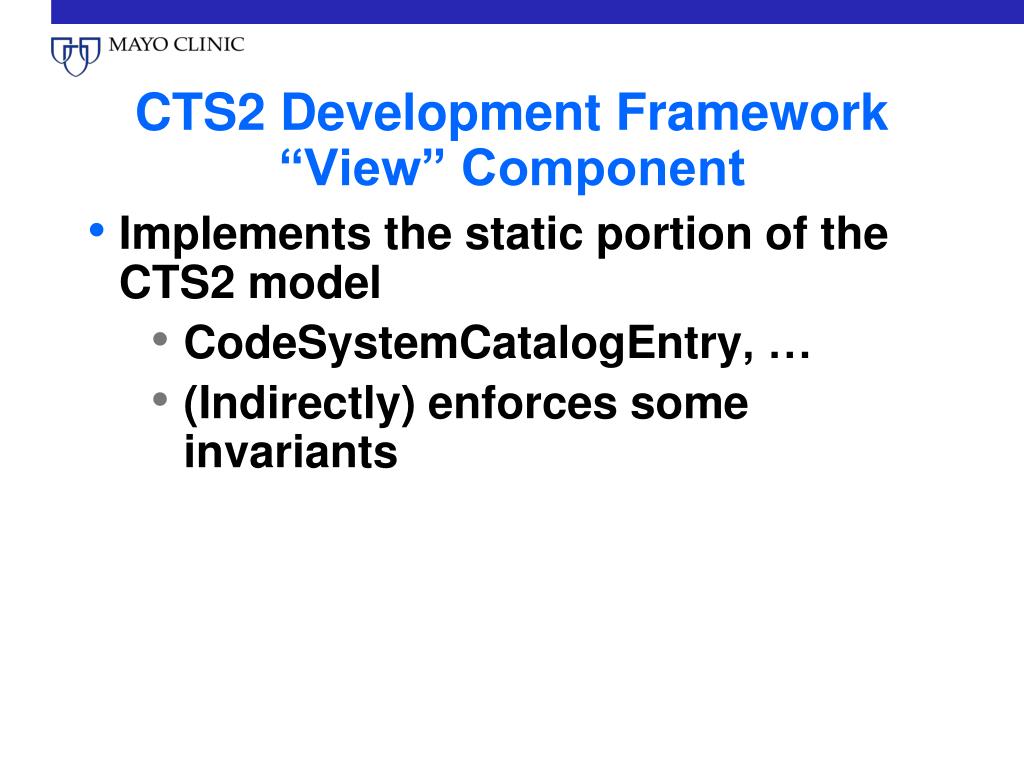 MAYO CLINIC

CTS2 Development Framework
“View” Component

• Implements the static portion of the CTS2 model
  • CodeSystemCatalogEntry, …
  • (Indirectly) enforces some invariants